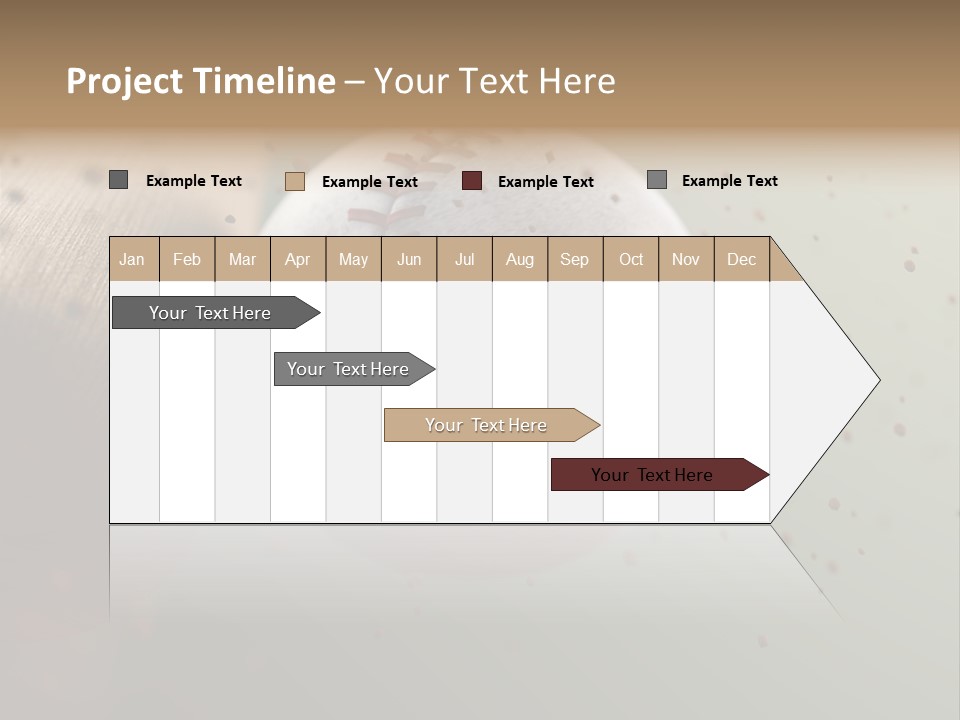 Project Timeline – Your Text Here

Example Text
Example Text
Example Text
Example Text

| Jan | Feb | Mar | Apr | May | Jun | Jul | Aug | Sep | Oct | Nov | Dec |
|---|---|---|---|---|---|---|---|---|---|---|---|

Your Text Here
Your Text Here
Your Text Here
Your Text Here